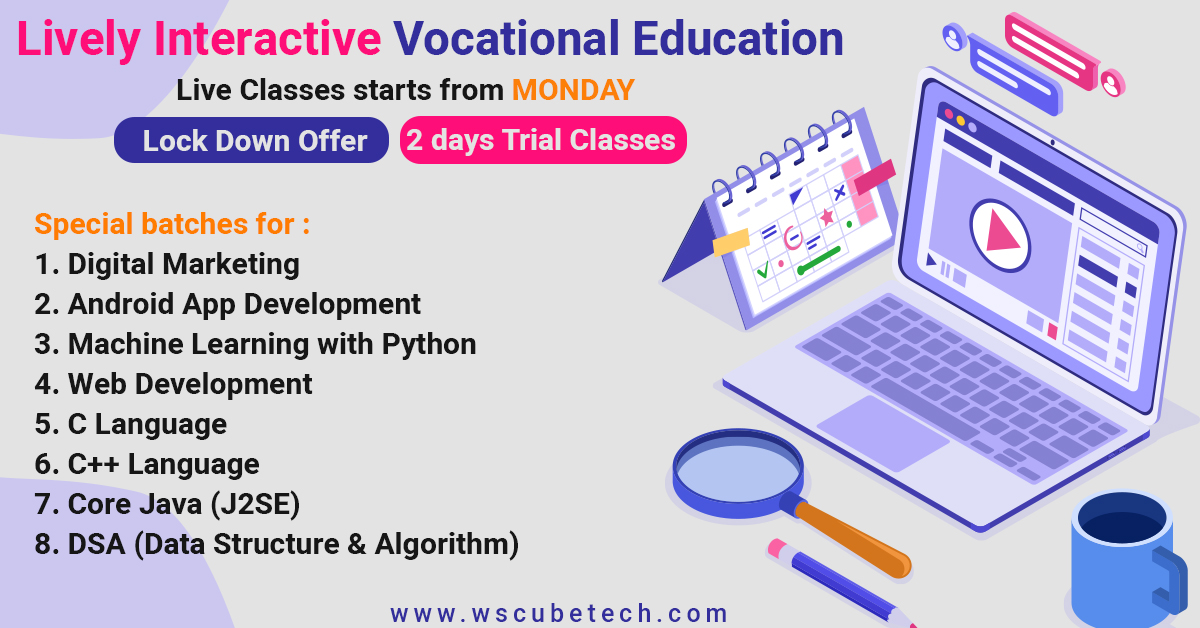 Lively Interactive Vocational Education

Live Classes starts from MONDAY

Lock Down Offer

2 days Trial Classes

Special batches for :

1. Digital Marketing
2. Android App Development
3. Machine Learning with Python
4. Web Development
5. C Language
6. C++ Language
7. Core Java (J2SE)
8. DSA (Data Structure & Algorithm)

www.wscubetech.com